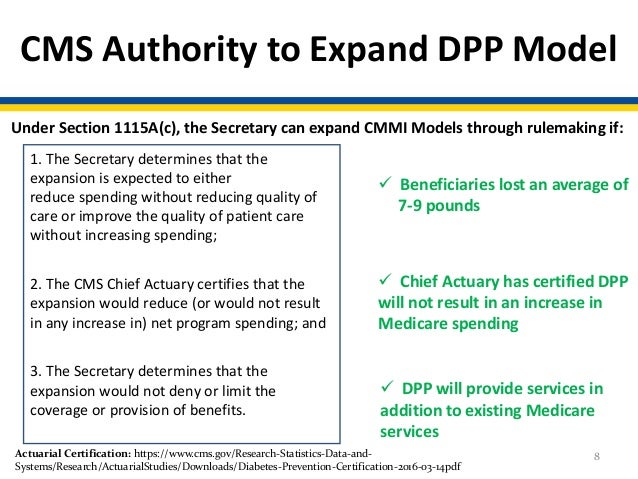 CMS Authority to Expand DPP Model

Under Section 1115A(c), the Secretary can expand CMMI Models through rulemaking if:

1. The Secretary determines that the expansion is expected to either reduce spending without reducing quality of care or improve the quality of patient care without increasing spending;

2. The CMS Chief Actuary certifies that the expansion would reduce (or would not result in any increase in) net program spending; and

3. The Secretary determines that the expansion would not deny or limit the coverage or provision of benefits.

✓ Beneficiaries lost an average of 7-9 pounds

✓ Chief Actuary has certified DPP will not result in an increase in Medicare spending

✓ DPP will provide services in addition to existing Medicare services

Actuarial Certification: https://www.cms.gov/Research-Statistics-Data-and-Systems/Research/ActuarialStudies/Downloads/Diabetes-Prevention-Certification-2016-03-14pdf

8